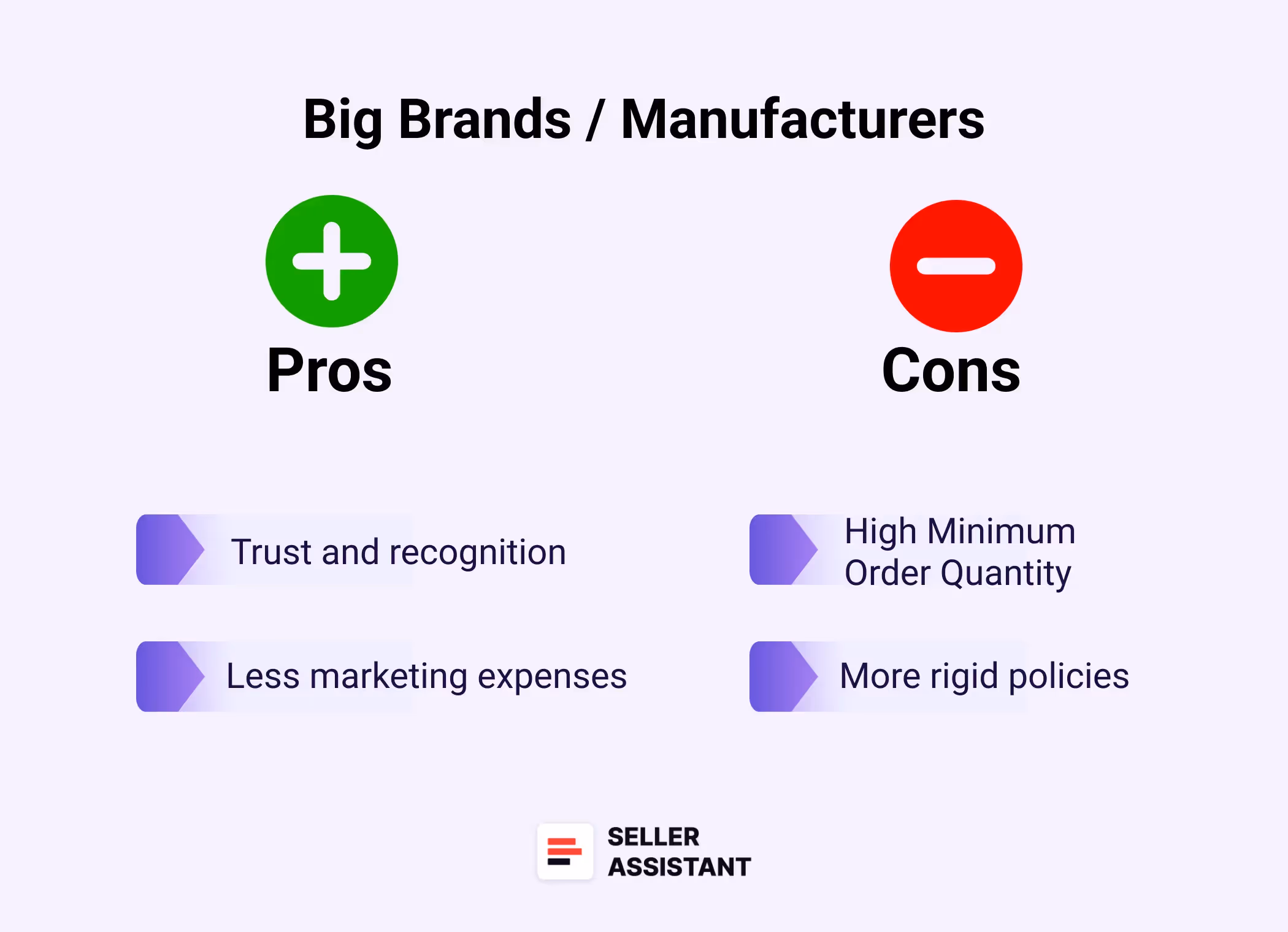 Big Brands / Manufacturers

Pros

Trust and recognition

Less marketing expenses

Cons

High Minimum Order Quantity

More rigid policies

SELLER ASSISTANT